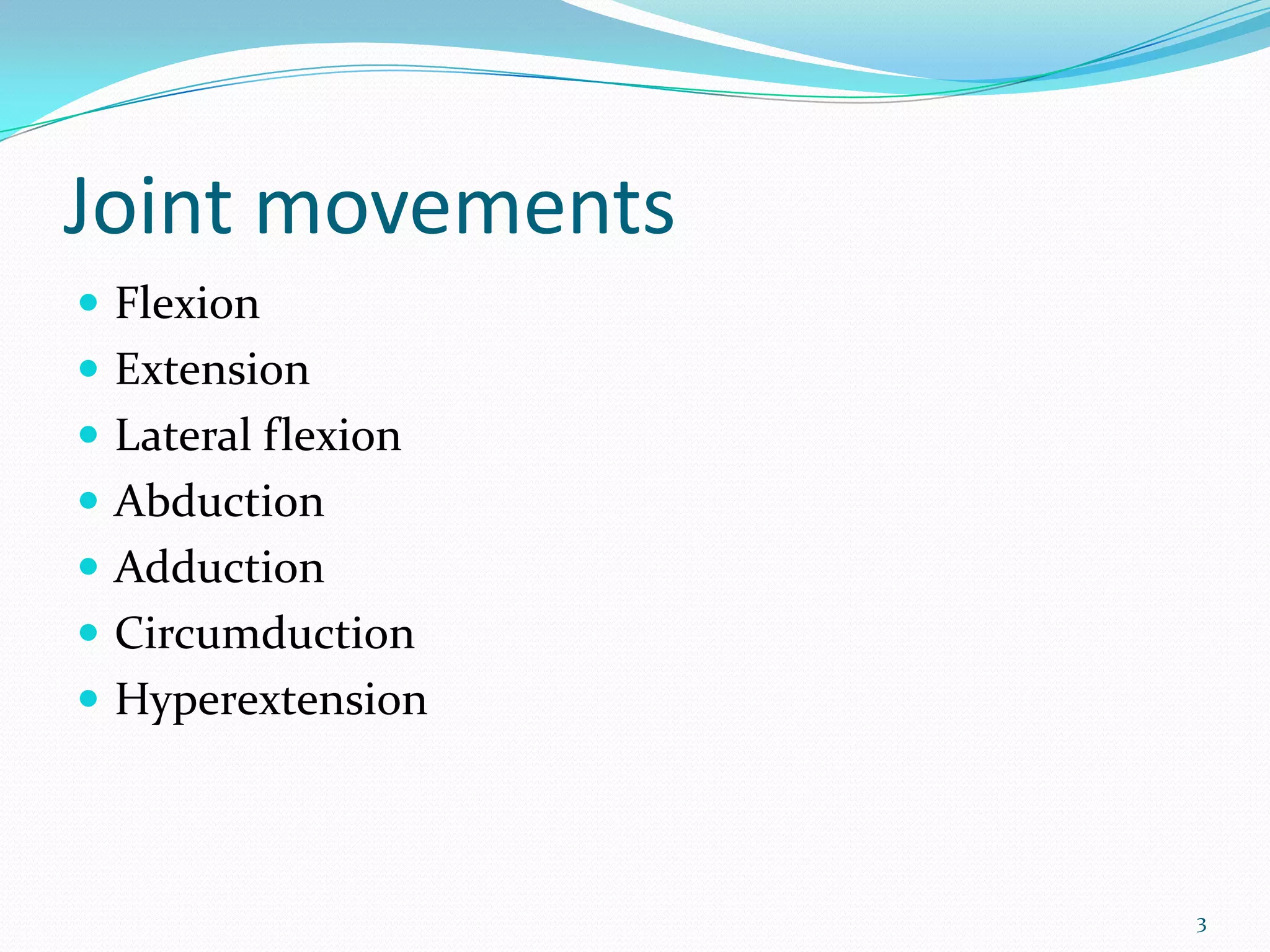 Joint movements

- Flexion
- Extension
- Lateral flexion
- Abduction
- Adduction
- Circumduction
- Hyperextension

3